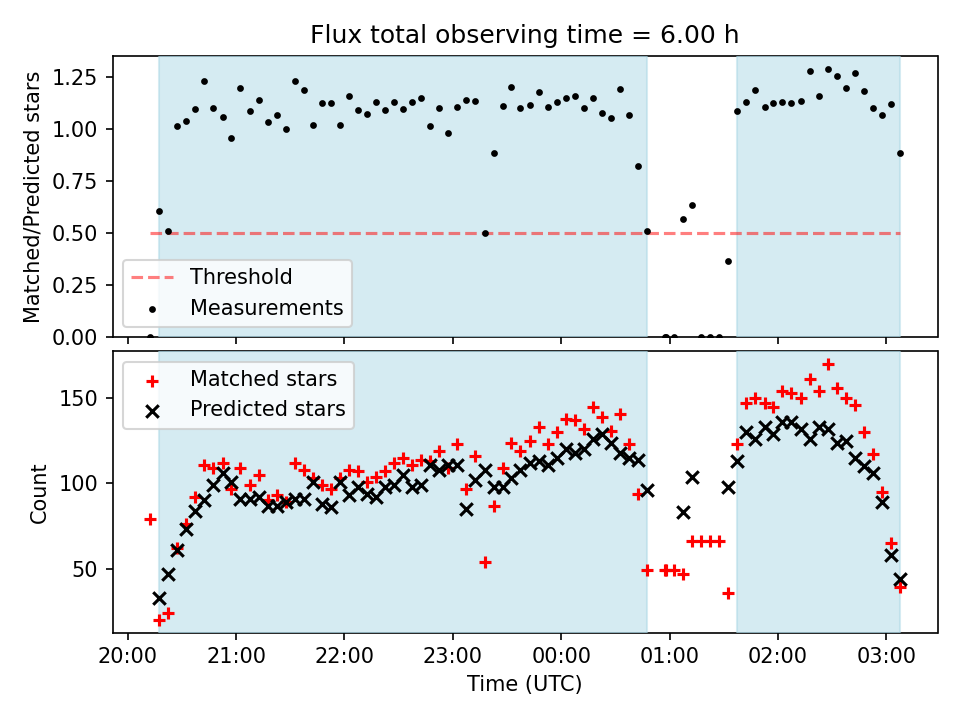 Flux total observing time = 6.00 h

Matched/Predicted stars

1.25
1.00
0.75
0.50
0.25
0.00

Threshold
Measurements

Count

150
100
50

Matched stars
Predicted stars

20:00 21:00 22:00 23:00 00:00 01:00 02:00 03:00

Time (UTC)